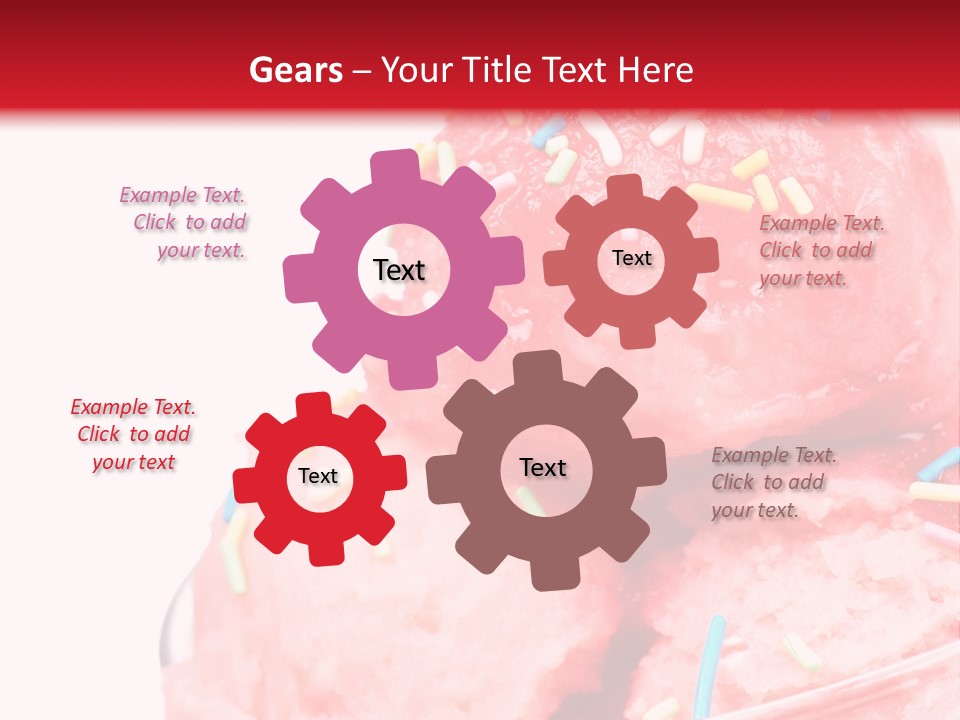 Gears – Your Title Text Here

Example Text. Click to add your text.

Text

Text

Example Text. Click to add your text.

Example Text. Click to add your text

Text

Text

Example Text. Click to add your text.